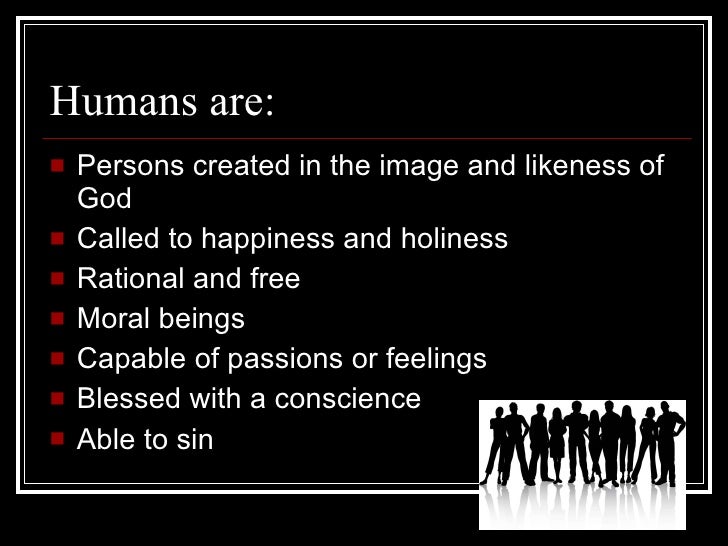 Humans are:

- Persons created in the image and likeness of God
- Called to happiness and holiness
- Rational and free
- Moral beings
- Capable of passions or feelings
- Blessed with a conscience
- Able to sin